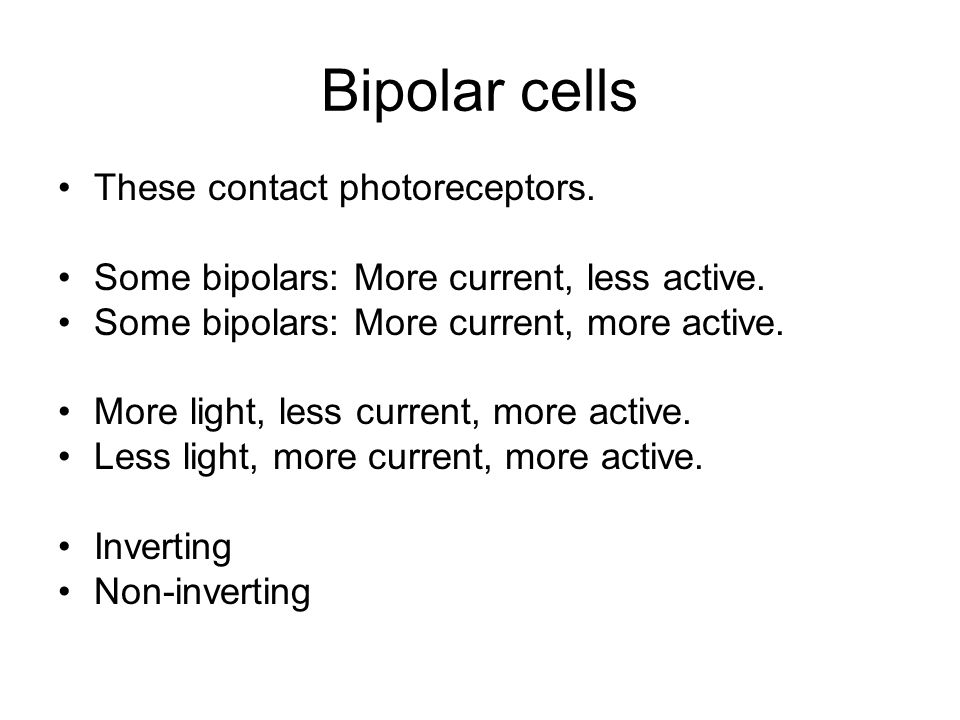 Bipolar cells

• These contact photoreceptors.

• Some bipolars: More current, less active.
• Some bipolars: More current, more active.

• More light, less current, more active.
• Less light, more current, more active.

• Inverting
• Non-inverting